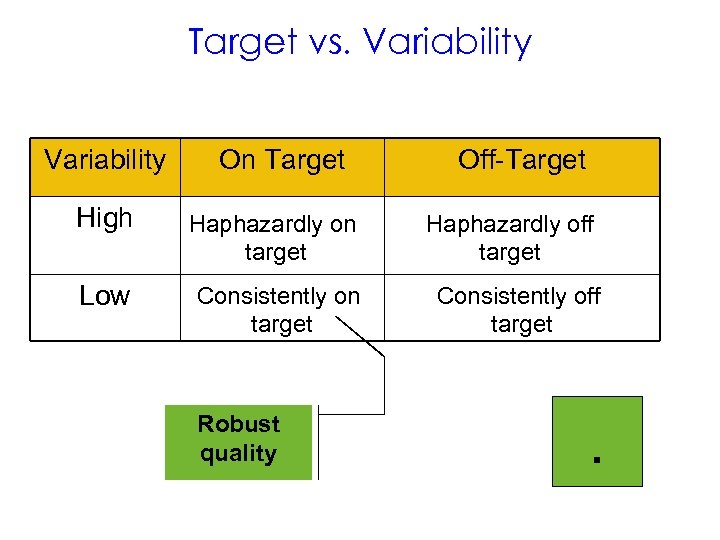 Target vs. Variability

| Variability | On Target | Off-Target |
|---|---|---|
| High | Haphazardly on target | Haphazardly off target |
| Low | Consistently on target | Consistently off target |

Robust quality

.